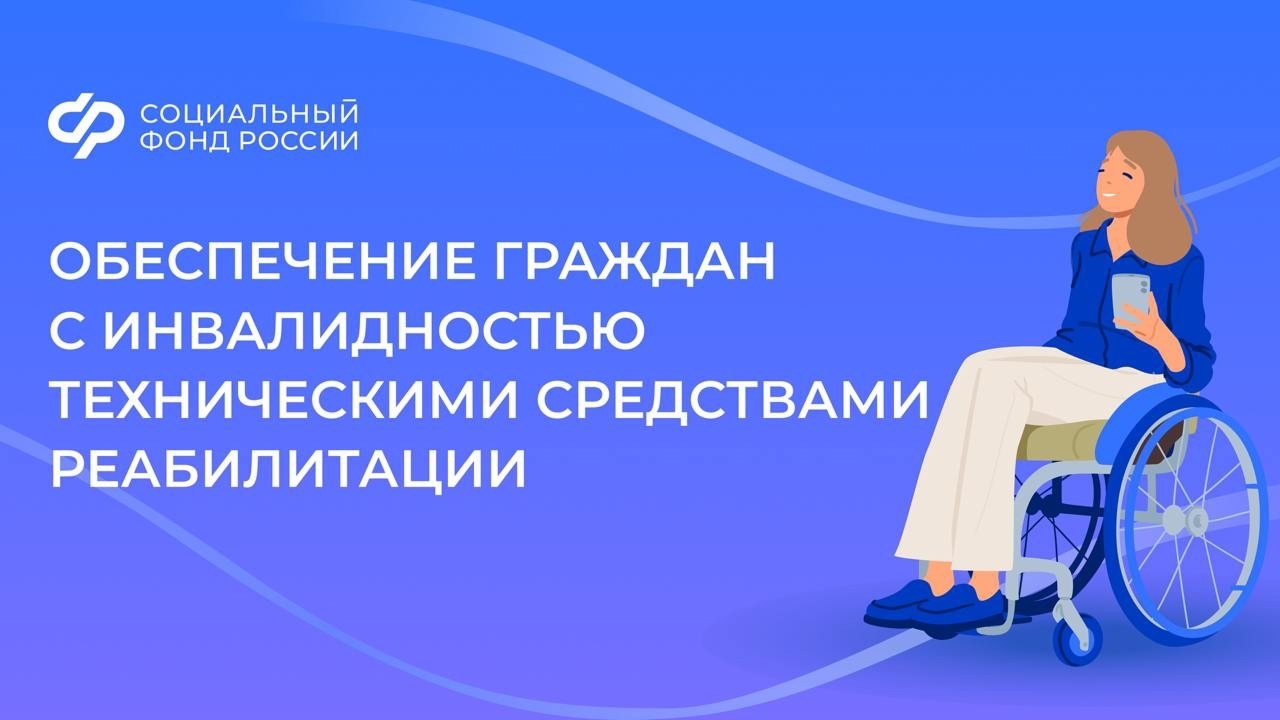 СОЦИАЛЬНЫЙ
ФОНД РОССИИ

ОБЕСПЕЧЕНИЕ ГРАЖДАН
С ИНВАЛИДНОСТЬЮ
ТЕХНИЧЕСКИМИ СРЕДСТВАМИ
РЕАБИЛИТАЦИИ